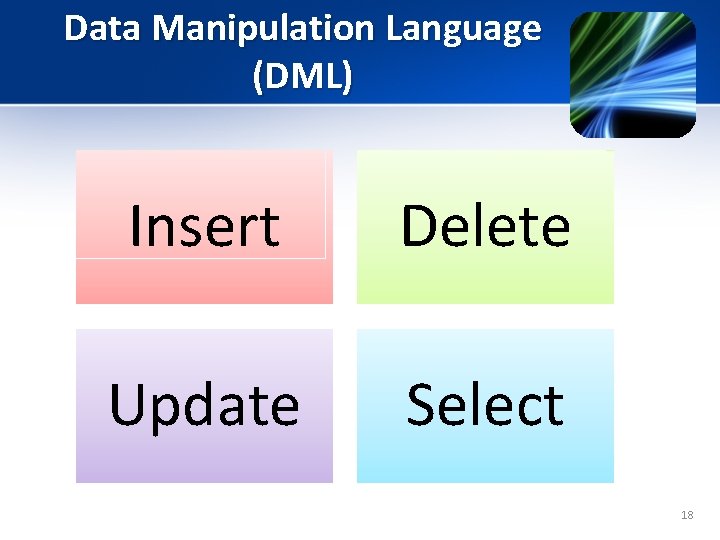 Data Manipulation Language (DML)

Insert

Delete

Update

Select

18